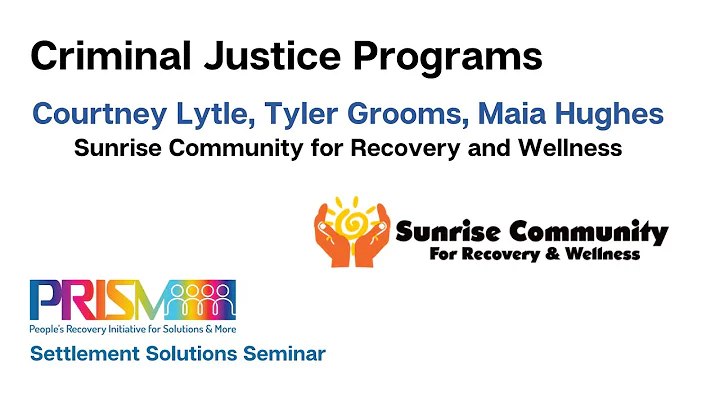 Criminal Justice Programs

Courtney Lytle, Tyler Grooms, Maia Hughes
Sunrise Community for Recovery and Wellness

Sunrise Community
For Recovery & Wellness

PRISM
People's Recovery Initiative for Solutions & More
Settlement Solutions Seminar